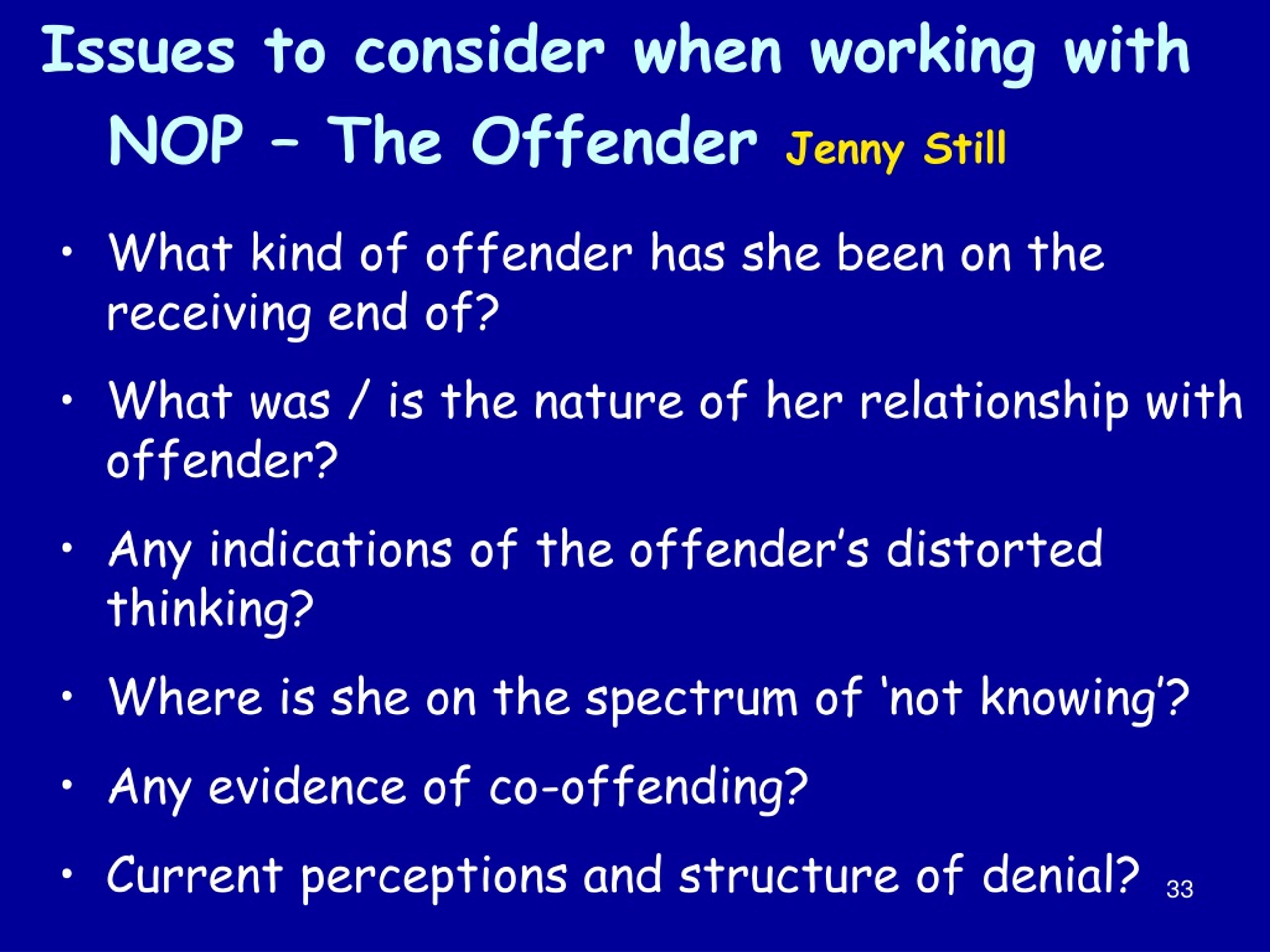 Issues to consider when working with NOP – The Offender Jenny Still

• What kind of offender has she been on the receiving end of?

• What was / is the nature of her relationship with offender?

• Any indications of the offender's distorted thinking?

• Where is she on the spectrum of 'not knowing'?

• Any evidence of co-offending?

• Current perceptions and structure of denial?

33